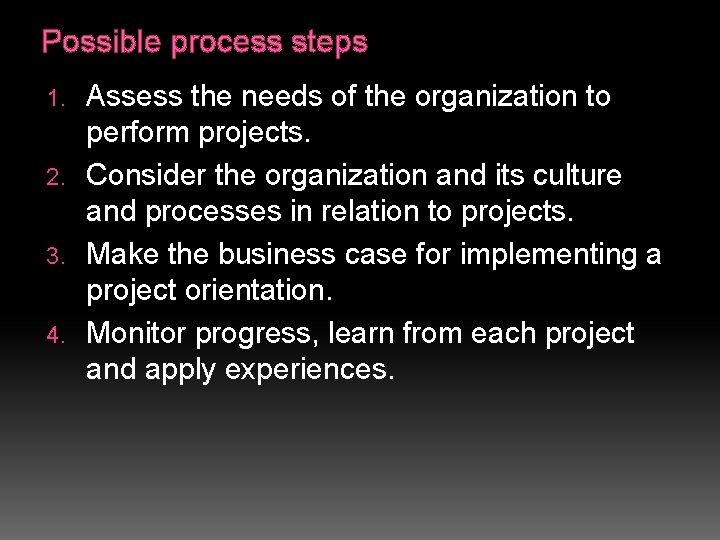 Possible process steps

1. Assess the needs of the organization to perform projects.
2. Consider the organization and its culture and processes in relation to projects.
3. Make the business case for implementing a project orientation.
4. Monitor progress, learn from each project and apply experiences.